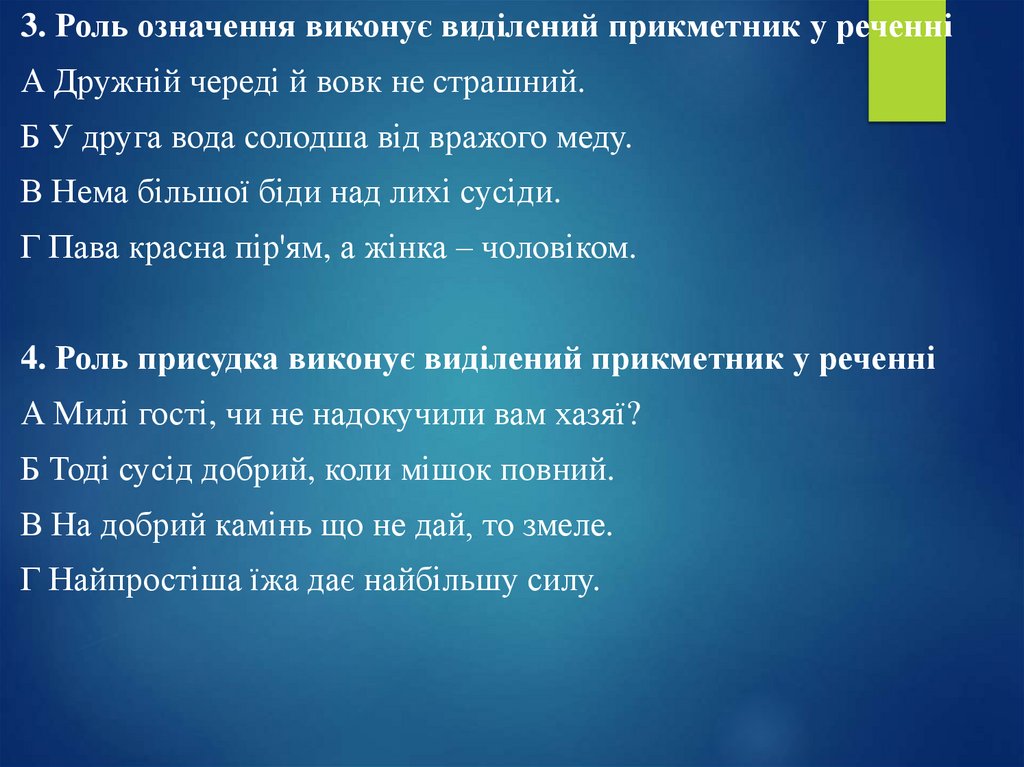 3. Роль означення виконує виділений прикметник у реченні

А Дружній череді й вовк не страшний.

Б У друга вода солодша від вражого меду.

В Нема більшої біди над лихі сусіди.

Г Пава красна пір'ям, а жінка – чоловіком.

4. Роль присудка виконує виділений прикметник у реченні

А Милі гості, чи не надокучили вам хазяї?

Б Тоді сусід добрий, коли мішок повний.

В На добрий камінь що не дай, то змеле.

Г Найпростіша їжа дає найбільшу силу.